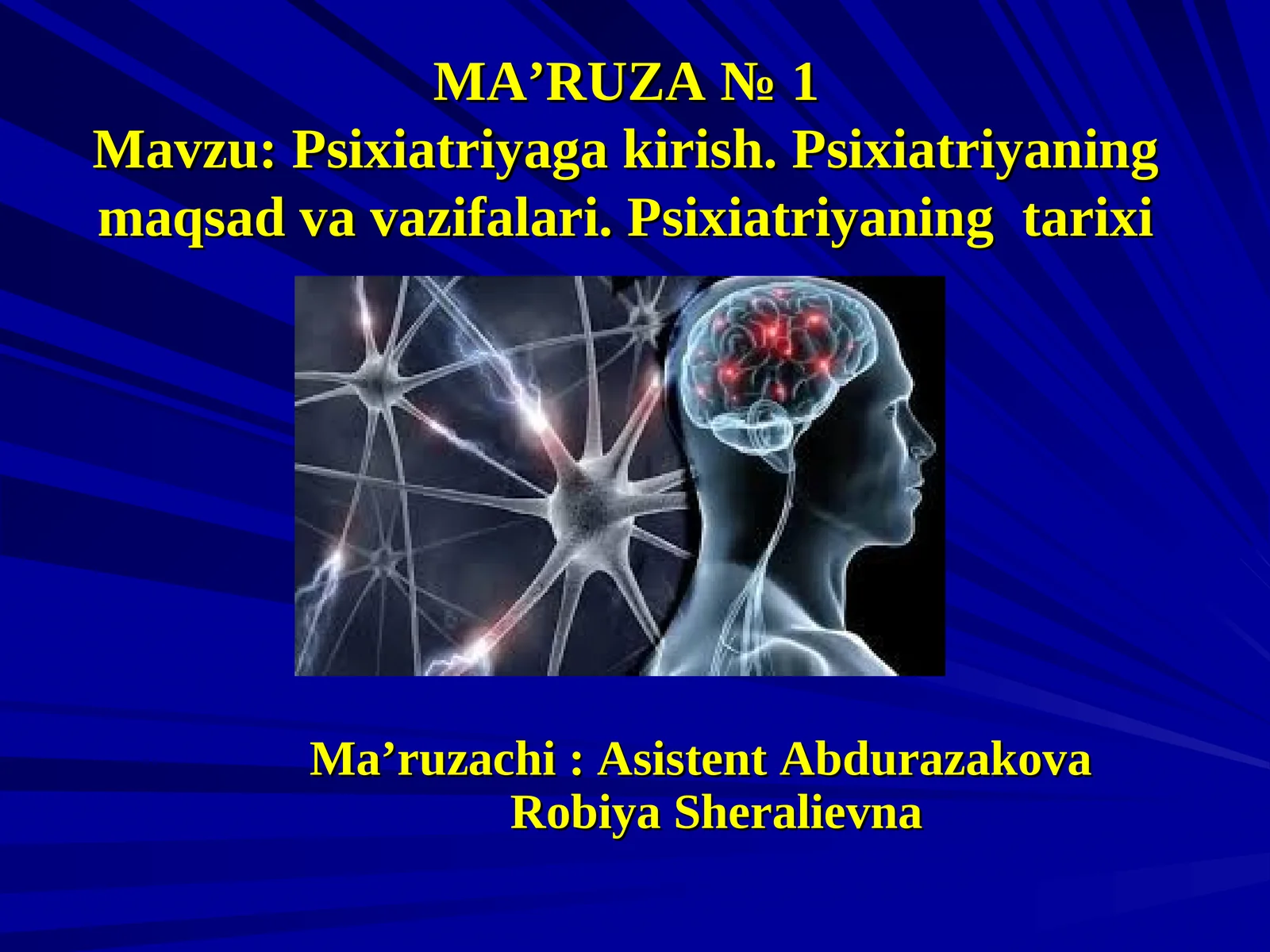 MA’RUZA № 1
Mavzu: Psixiatriyaga kirish. Psixiatriyaning maqsad va vazifalari. Psixiatriyaning tarixi

Ma’ruzachi : Asistent Abdurazakova Robiya Sheralievna